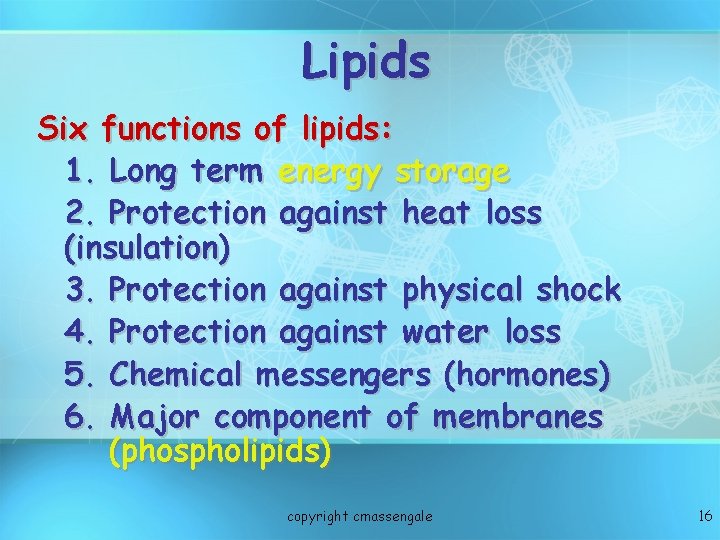 Lipids

Six functions of lipids:

1. Long term energy storage
2. Protection against heat loss (insulation)
3. Protection against physical shock
4. Protection against water loss
5. Chemical messengers (hormones)
6. Major component of membranes (phospholipids)

copyright cmassengale

16